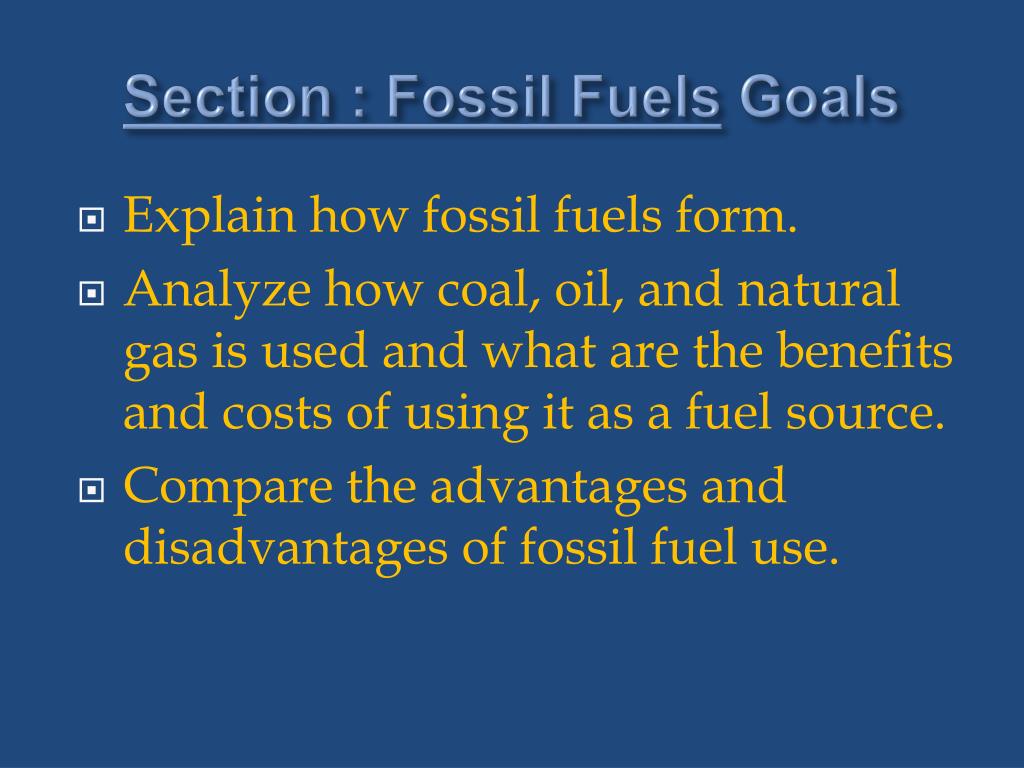 Section : Fossil Fuels Goals

Explain how fossil fuels form.

Analyze how coal, oil, and natural gas is used and what are the benefits and costs of using it as a fuel source.

Compare the advantages and disadvantages of fossil fuel use.